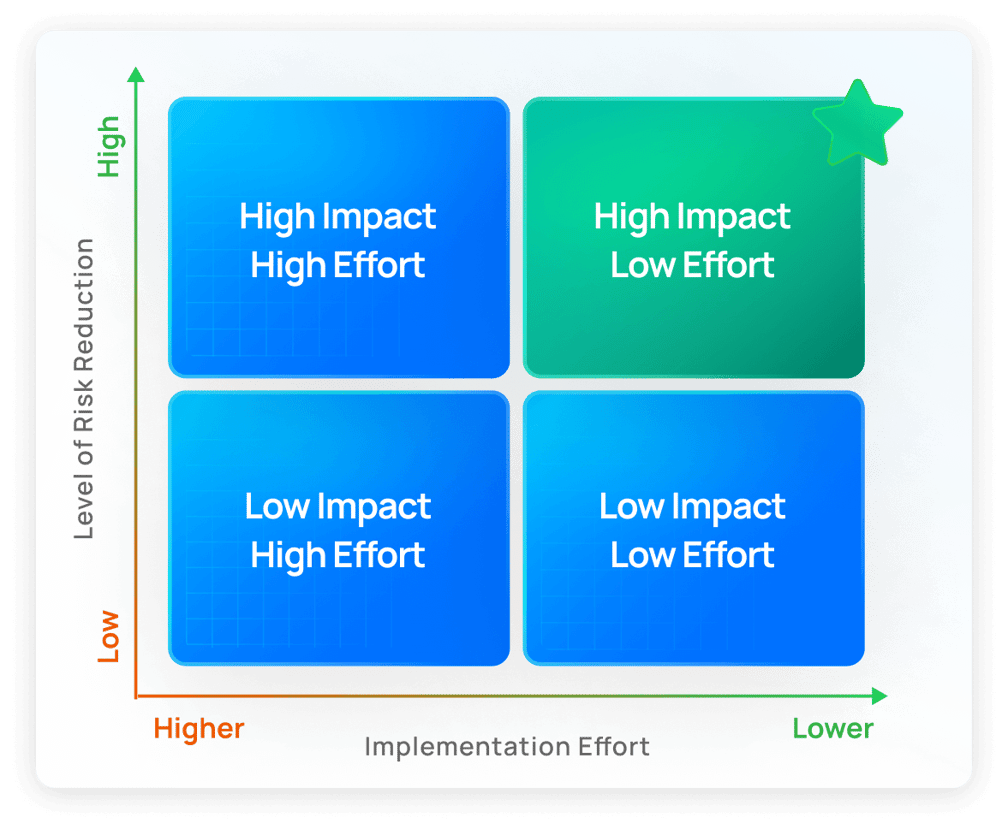 High

Level of Risk Reduction

Low

High Impact
High Effort

High Impact
Low Effort

Low Impact
High Effort

Low Impact
Low Effort

Higher

Implementation Effort

Lower